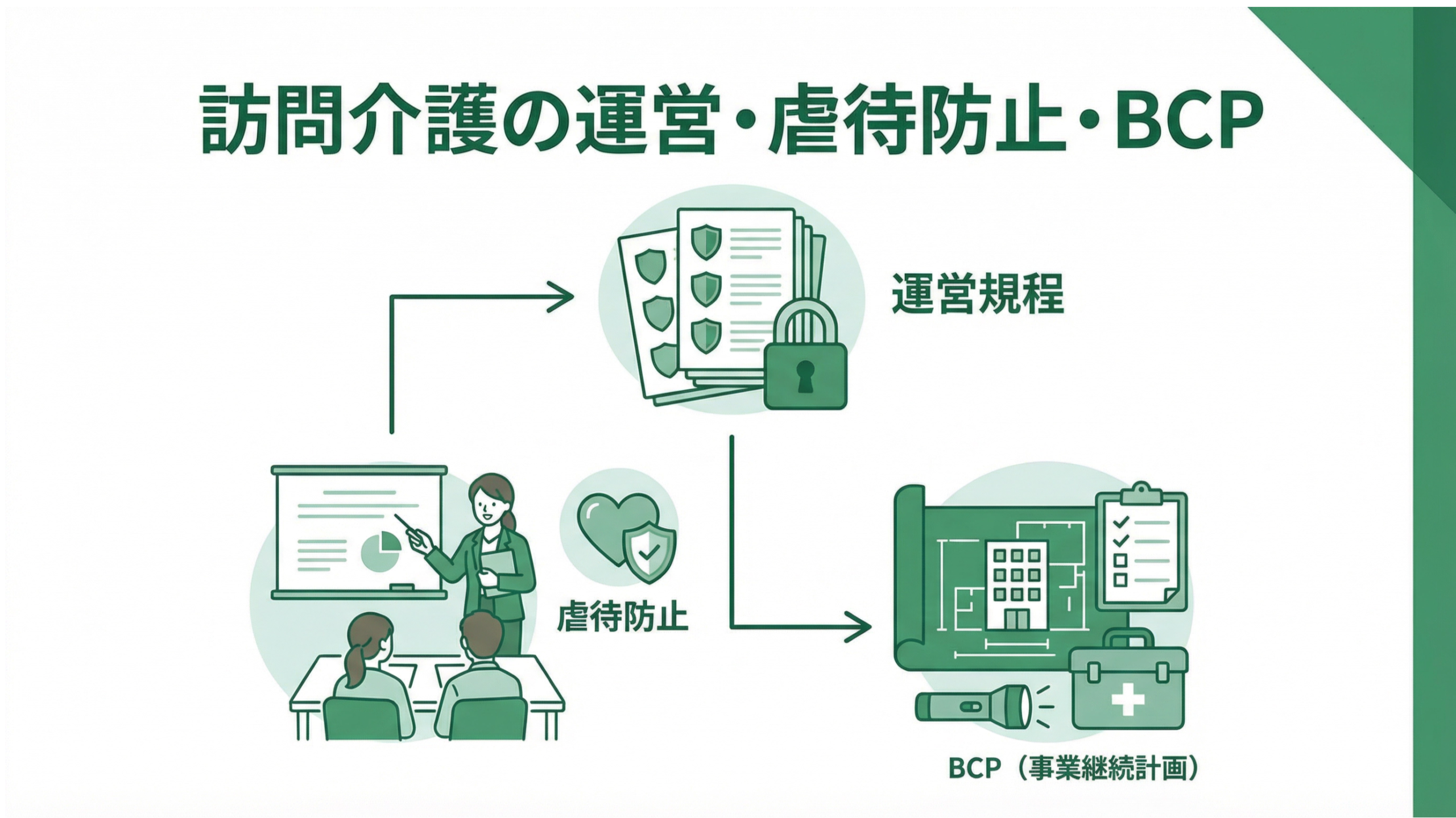 訪問介護の運営・虐待防止・BCP

運営規程

虐待防止

BCP（事業継続計画）